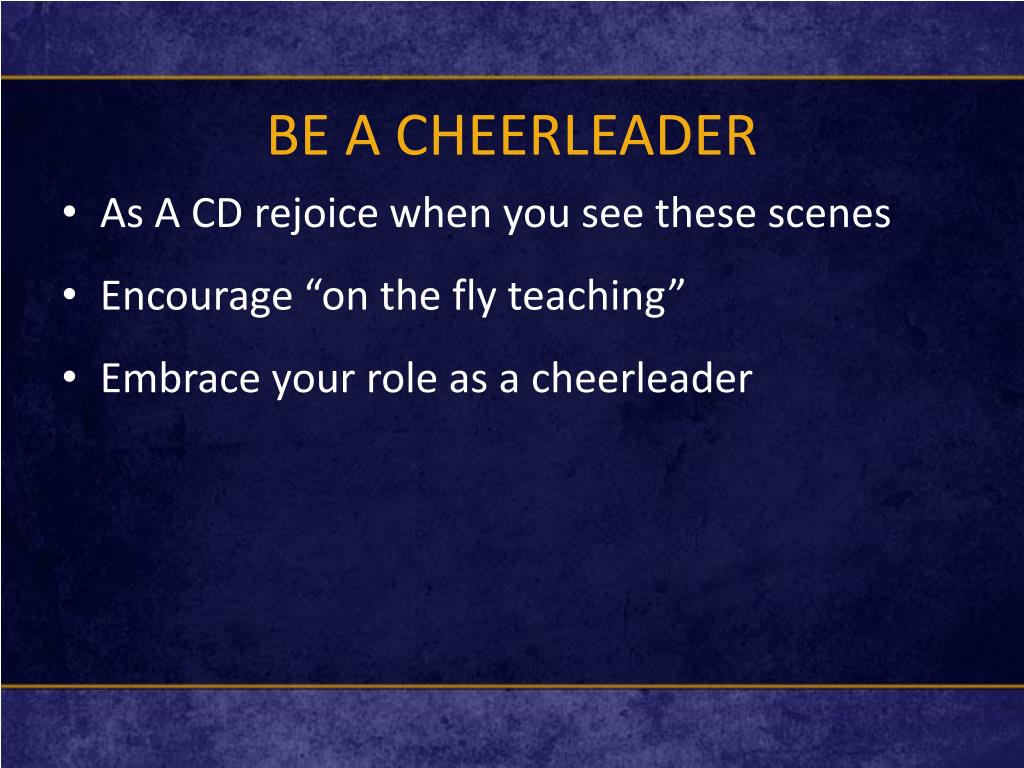 BE A CHEERLEADER

• As A CD rejoice when you see these scenes

• Encourage “on the fly teaching”

• Embrace your role as a cheerleader